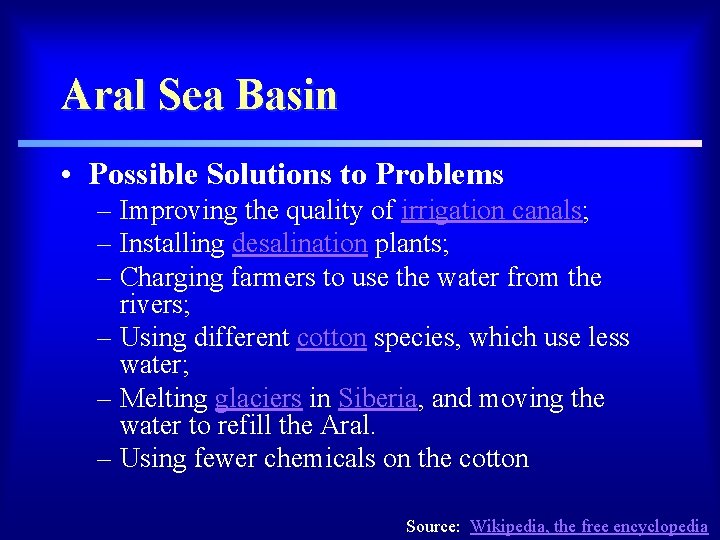 Aral Sea Basin

• Possible Solutions to Problems
– Improving the quality of irrigation canals;
– Installing desalination plants;
– Charging farmers to use the water from the rivers;
– Using different cotton species, which use less water;
– Melting glaciers in Siberia, and moving the water to refill the Aral.
– Using fewer chemicals on the cotton

Source: Wikipedia, the free encyclopedia